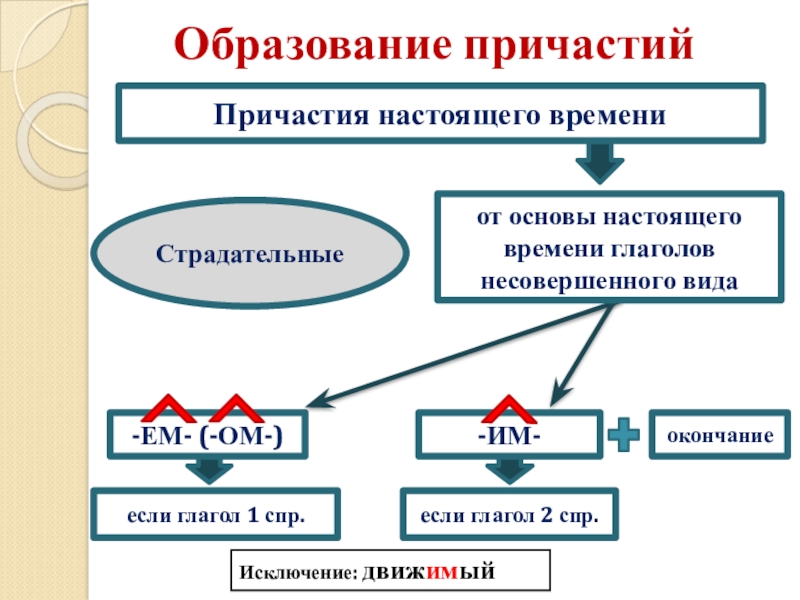 Образование причастий

Причастия настоящего времени

Страдательные

от основы настоящего времени глаголов несовершенного вида

-ЕМ- (-ОМ-)

-ИМ-

окончание

если глагол 1 спр.

если глагол 2 спр.

Исключение: движимый